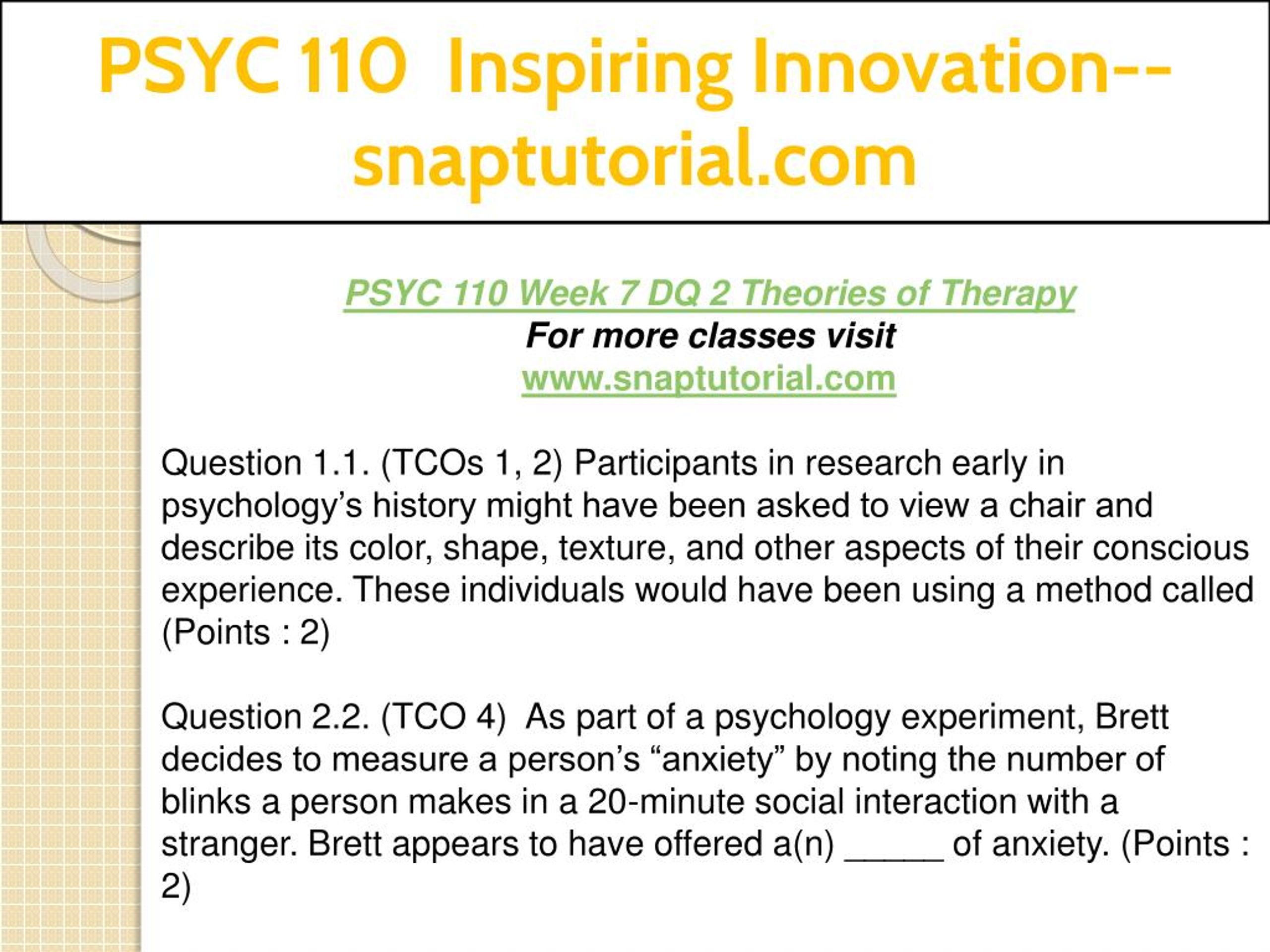 PSYC 110 Inspiring Innovation--snaptutorial.com

PSYC 110 Week 7 DQ 2 Theories of Therapy
For more classes visit
www.snaptutorial.com

Question 1.1. (TCOs 1, 2) Participants in research early in psychology's history might have been asked to view a chair and describe its color, shape, texture, and other aspects of their conscious experience. These individuals would have been using a method called (Points : 2)

Question 2.2. (TCO 4) As part of a psychology experiment, Brett decides to measure a person's "anxiety" by noting the number of blinks a person makes in a 20-minute social interaction with a stranger. Brett appears to have offered a(n) _____ of anxiety. (Points : 2)